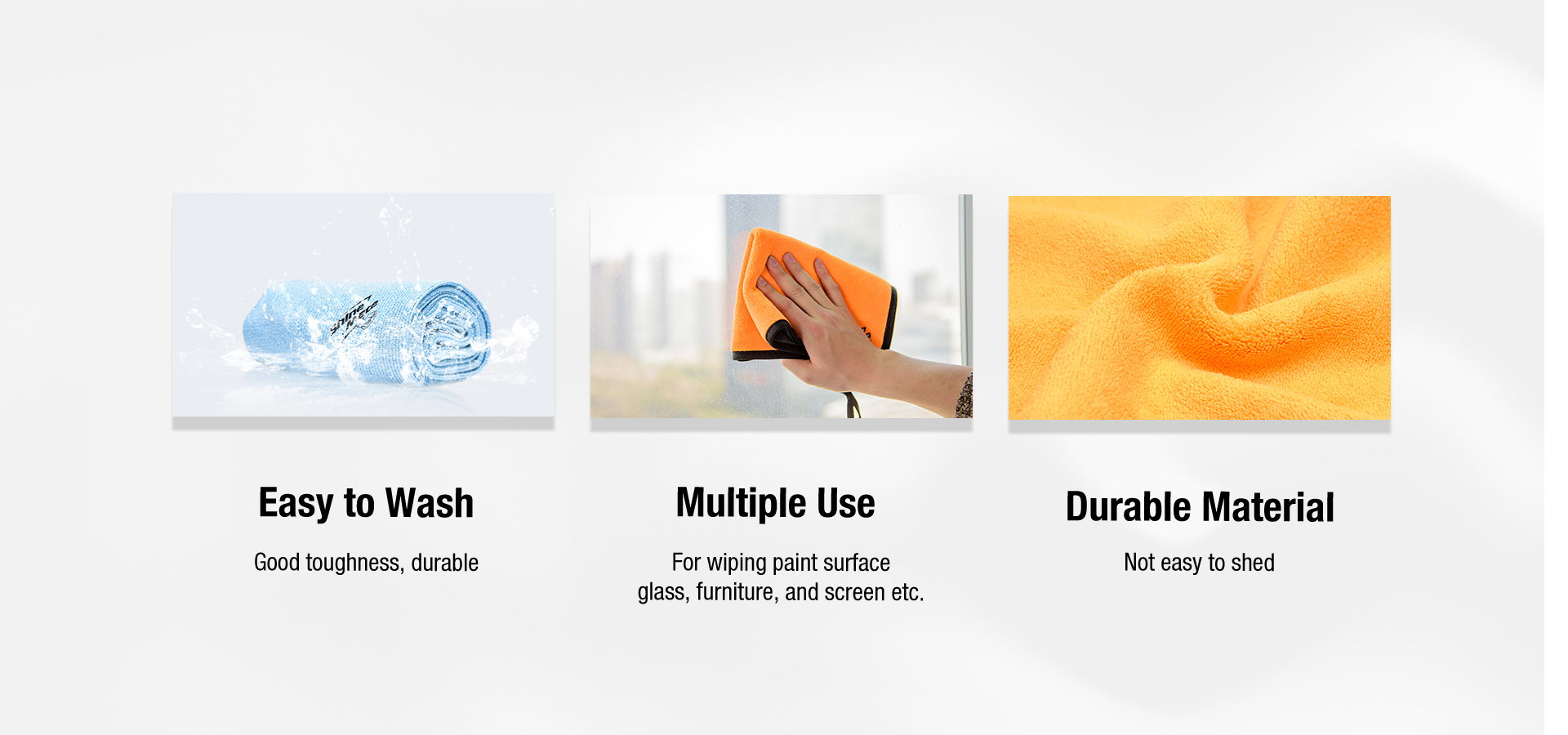 Shine Mate

Easy to Wash

Good toughness, durable

Multiple Use

For wiping paint surface glass, furniture, and screen etc.

Durable Material

Not easy to shed